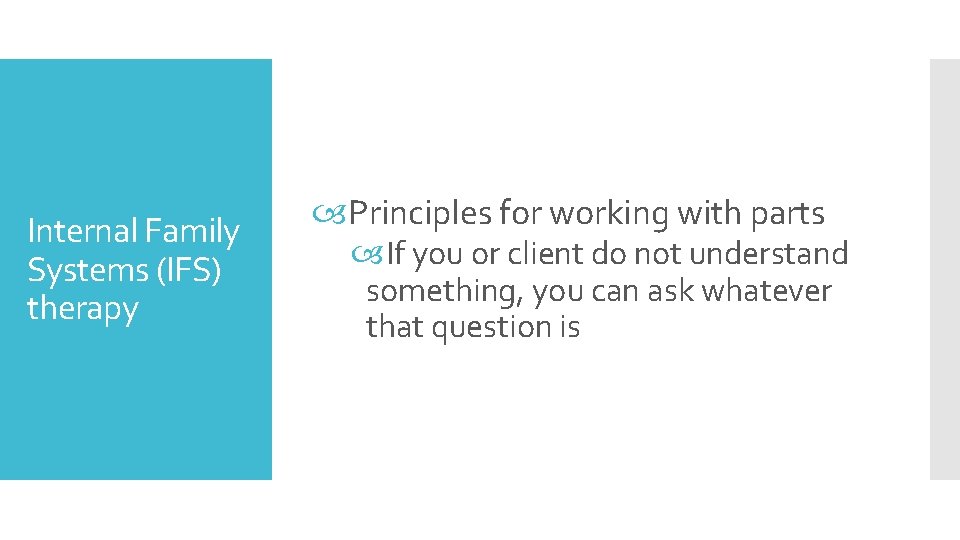 Internal Family Systems (IFS) therapy

Principles for working with parts

If you or client do not understand something, you can ask whatever that question is